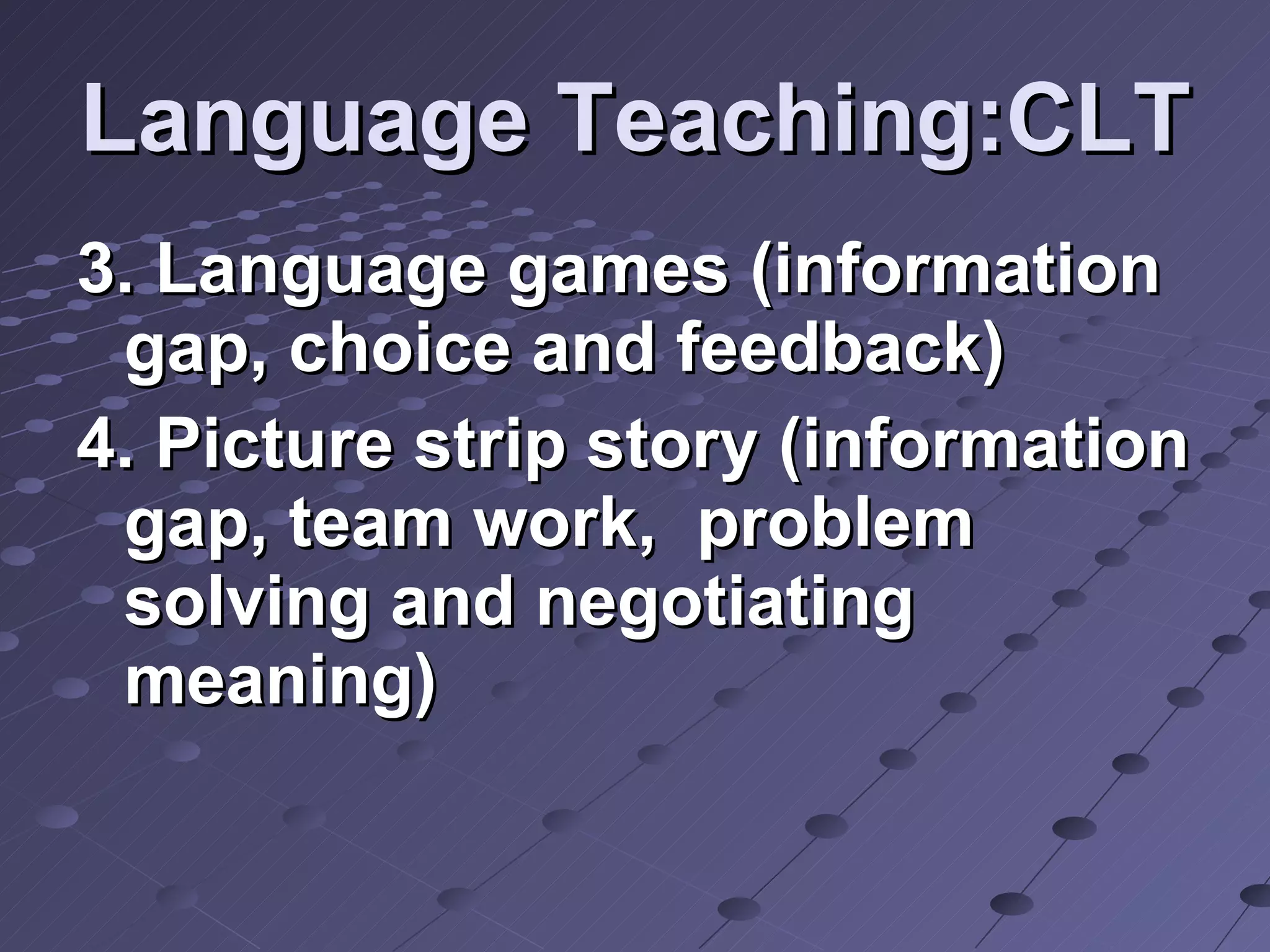 Language Teaching:CLT

3. Language games (information gap, choice and feedback)

4. Picture strip story (information gap, team work,  problem solving and negotiating meaning)